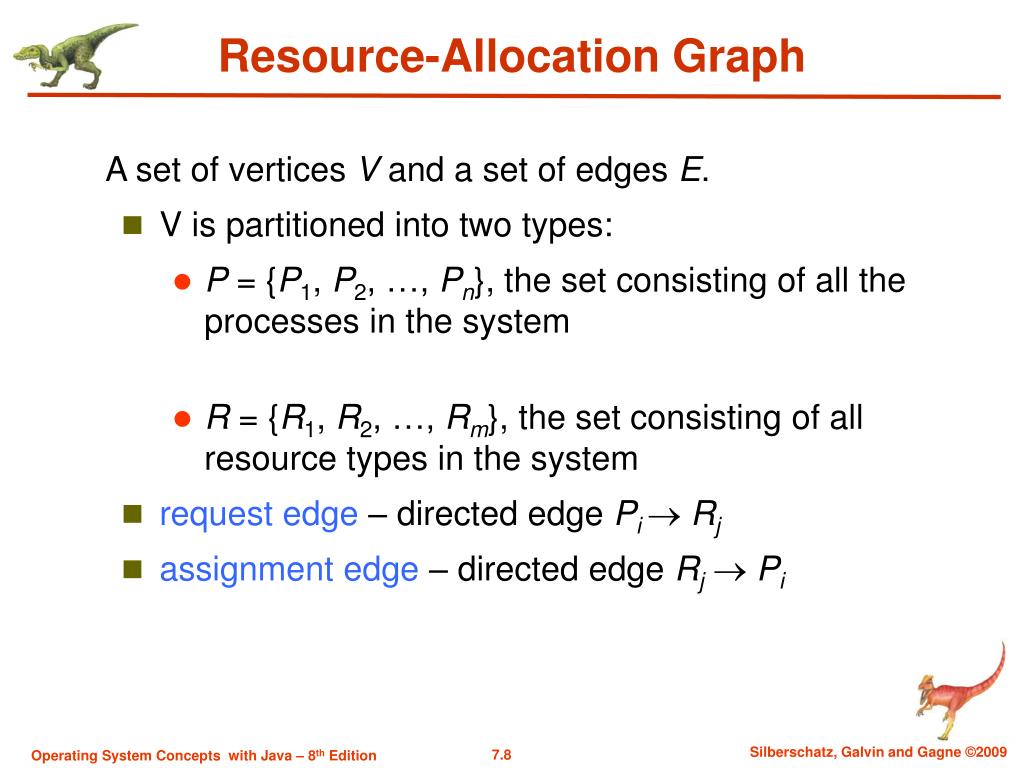 Resource-Allocation Graph

A set of vertices $V$ and a set of edges $E$.

V is partitioned into two types:

$P = \{P_1, P_2, \ldots, P_n\}$, the set consisting of all the processes in the system

$R = \{R_1, R_2, \ldots, R_m\}$, the set consisting of all resource types in the system

request edge – directed edge $P_i \rightarrow R_j$

assignment edge – directed edge $R_j \rightarrow P_i$

Operating System Concepts with Java – 8$^{th}$ Edition

7.8

Silberschatz, Galvin and Gagne ©2009